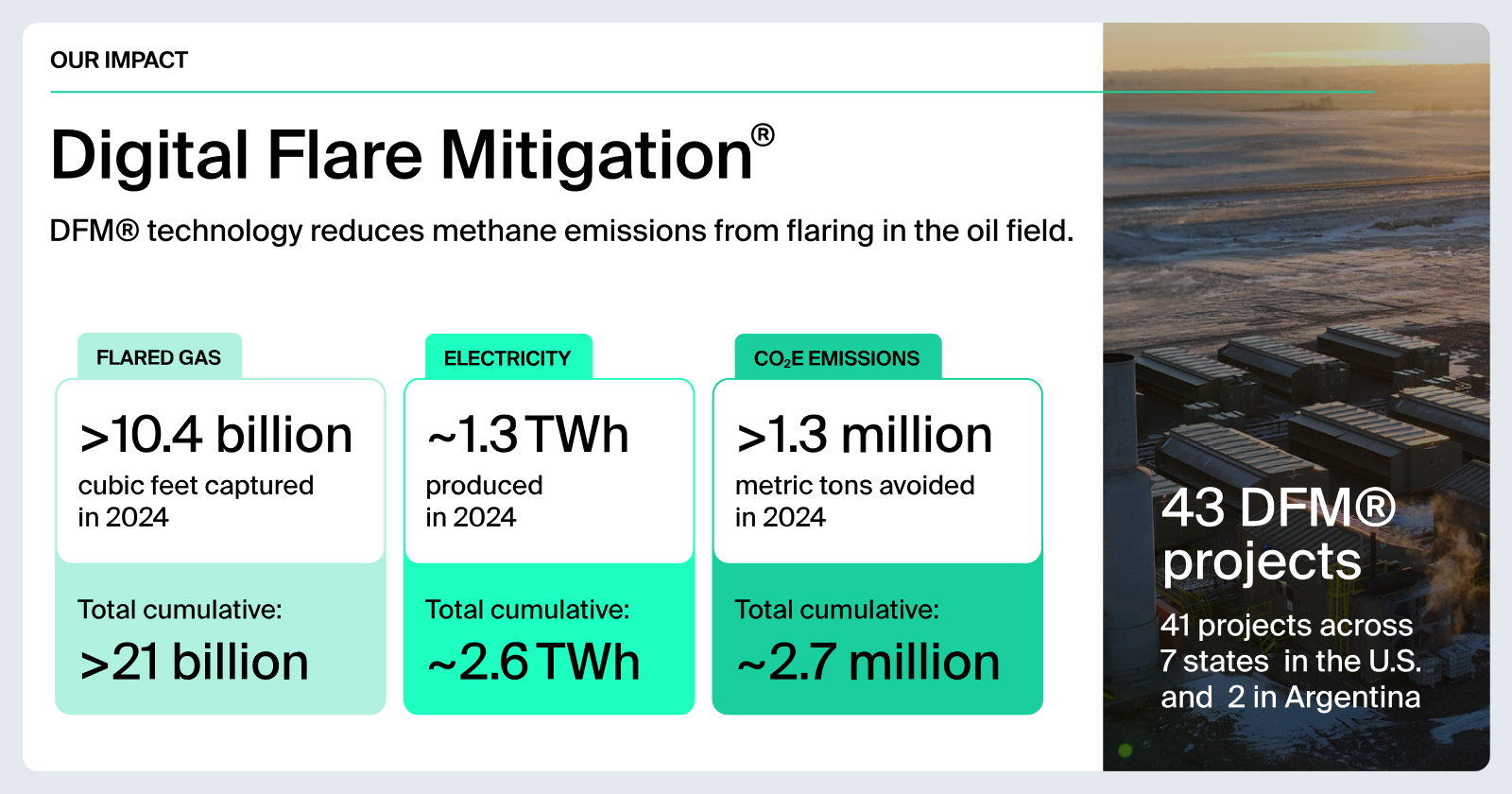 OUR IMPACT

Digital Flare Mitigation®

DFM® technology reduces methane emissions from flaring in the oil field.

FLARED GAS

>10.4 billion
cubic feet captured in 2024

Total cumulative:
>21 billion

ELECTRICITY

~1.3 TWh
produced in 2024

Total cumulative:
~2.6 TWh

$CO_2E$ EMISSIONS

>1.3 million
metric tons avoided in 2024

Total cumulative:
~2.7 million

43 DFM® projects

41 projects across 7 states in the U.S. and 2 in Argentina